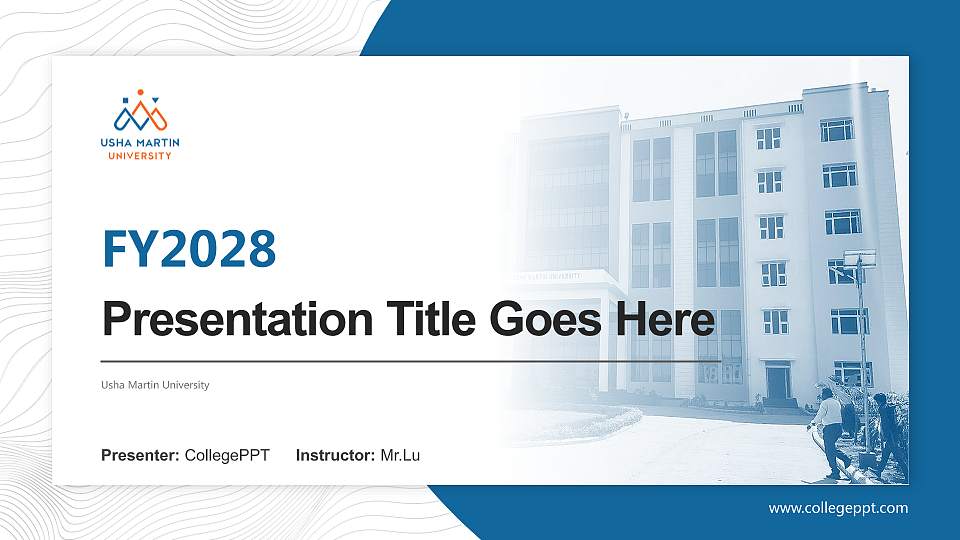 USHA MARTIN
UNIVERSITY

FY2028

Presentation Title Goes Here

Usha Martin University

Presenter: CollegePPT Instructor: Mr.Lu

www.collegeppt.com